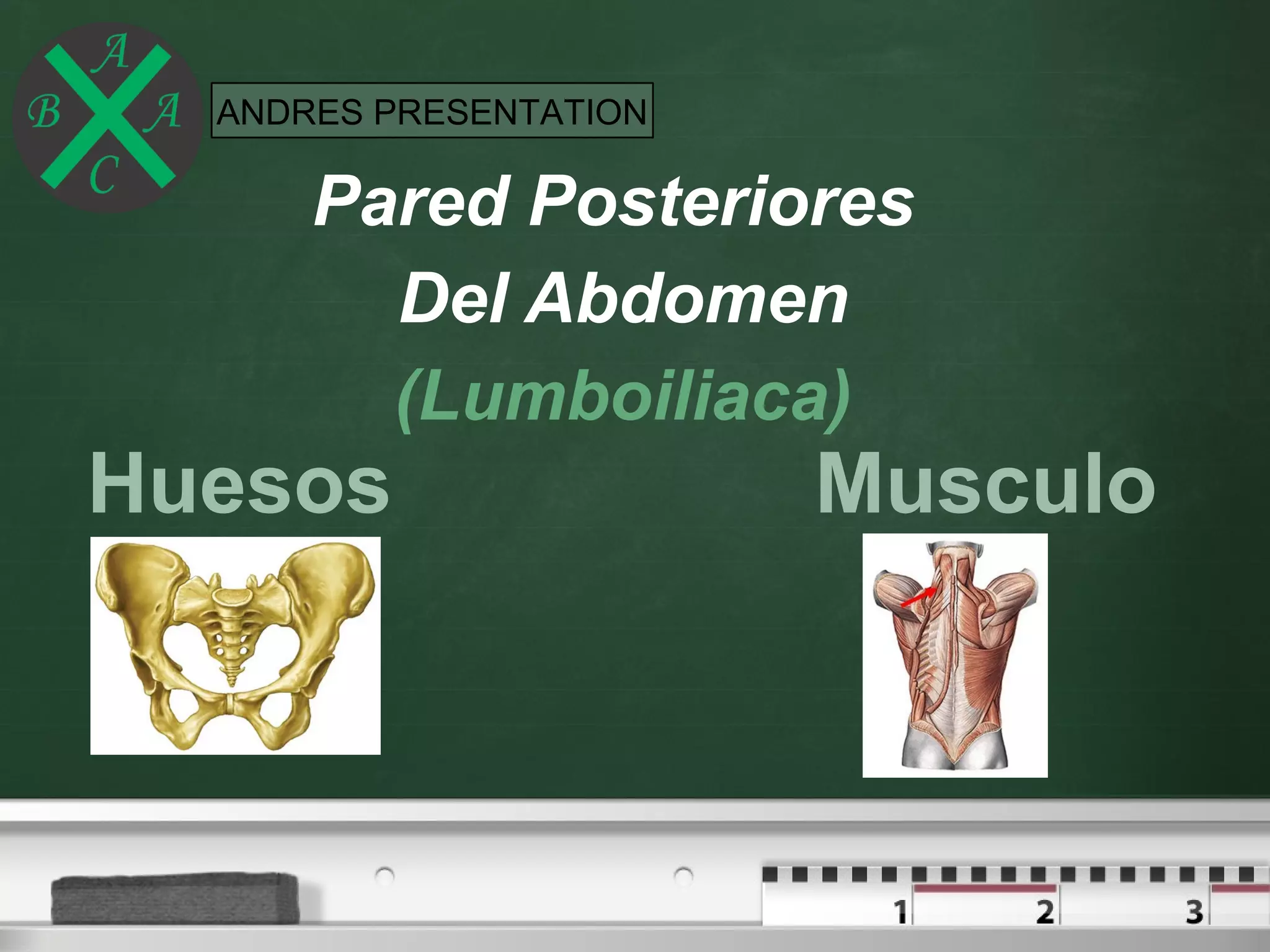 A
B A
C

ANDRES PRESENTATION

Pared Posteriores Del Abdomen (Lumboiliaca)

Huesos

Musculo

1 2 3